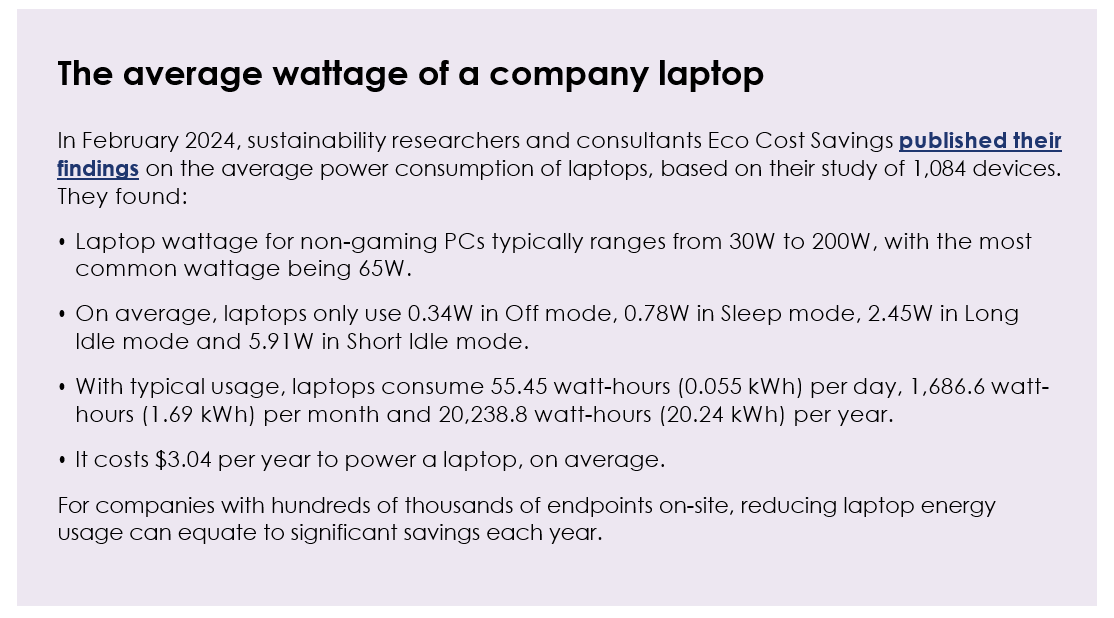 The average wattage of a company laptop

In February 2024, sustainability researchers and consultants Eco Cost Savings published their findings on the average power consumption of laptops, based on their study of 1,084 devices. They found:

• Laptop wattage for non-gaming PCs typically ranges from 30W to 200W, with the most common wattage being 65W.

• On average, laptops only use 0.34W in Off mode, 0.78W in Sleep mode, 2.45W in Long Idle mode and 5.91W in Short Idle mode.

• With typical usage, laptops consume 55.45 watt-hours (0.055 kWh) per day, 1,686.6 watt-hours (1.69 kWh) per month and 20,238.8 watt-hours (20.24 kWh) per year.

• It costs \$3.04 per year to power a laptop, on average.

For companies with hundreds of thousands of endpoints on-site, reducing laptop energy usage can equate to significant savings each year.